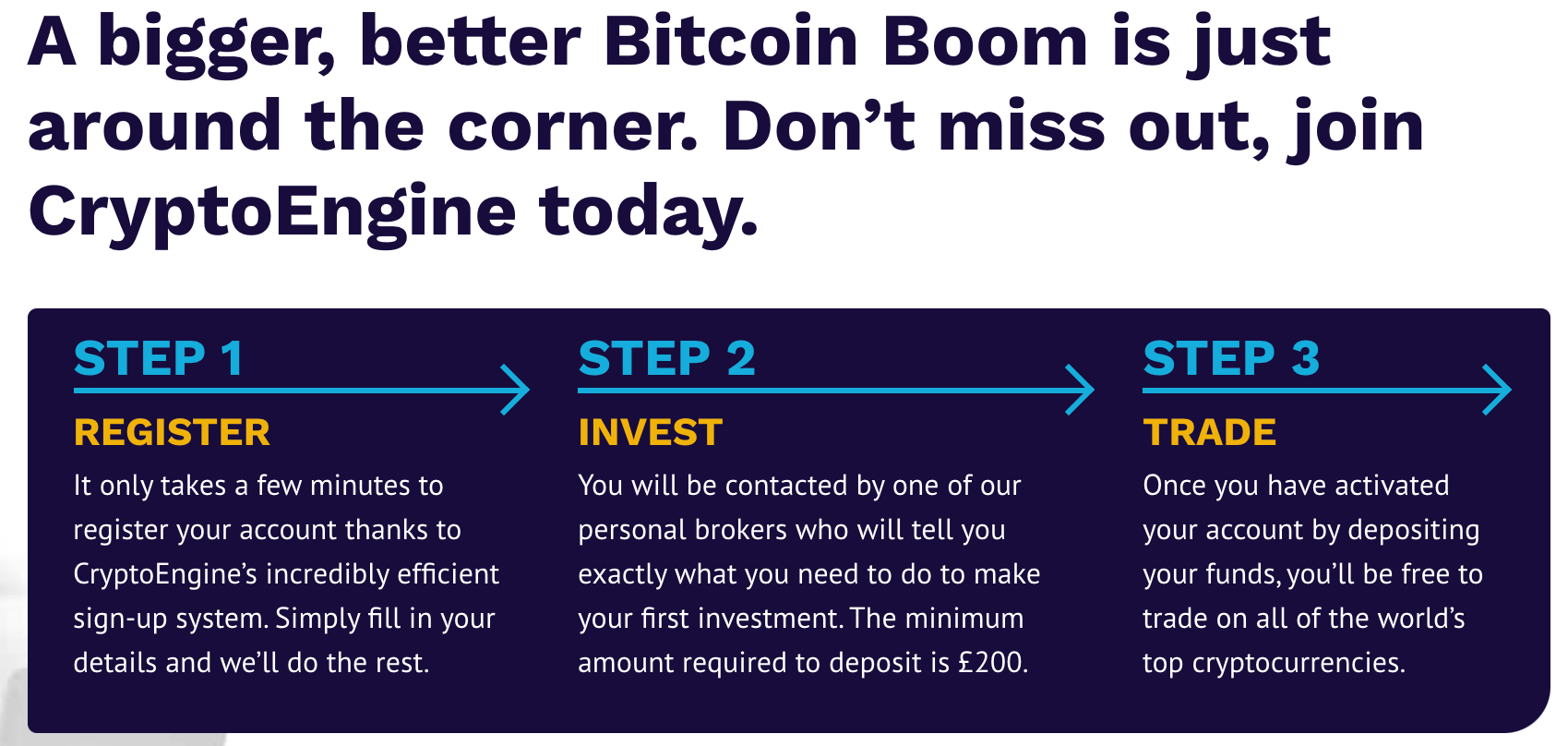 A bigger, better Bitcoin Boom is just around the corner. Don’t miss out, join CryptoEngine today.

STEP 1

REGISTER

It only takes a few minutes to register your account thanks to CryptoEngine’s incredibly efficient sign-up system. Simply fill in your details and we’ll do the rest.

STEP 2

INVEST

You will be contacted by one of our personal brokers who will tell you exactly what you need to do to make your first investment. The minimum amount required to deposit is £200.

STEP 3

TRADE

Once you have activated your account by depositing your funds, you’ll be free to trade on all of the world’s top cryptocurrencies.